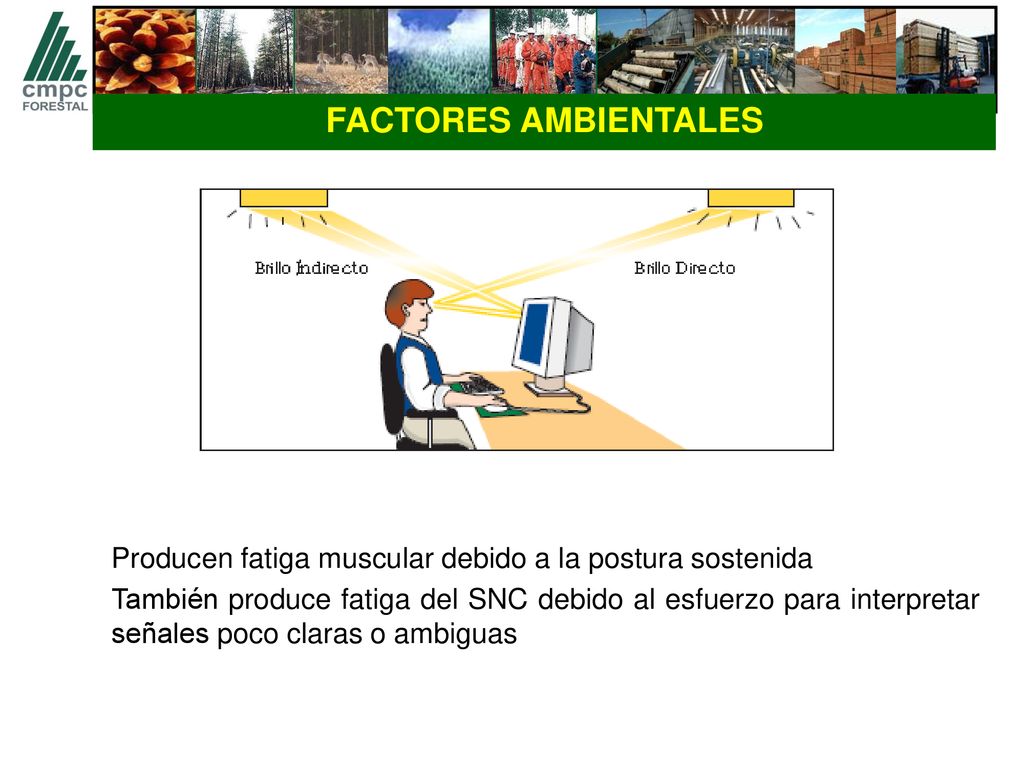 cmpc
FORESTAL

FACTORES AMBIENTALES

Brillo Indirecto

Brillo Directo

Producen fatiga muscular debido a la postura sostenida

También produce fatiga del SNC debido al esfuerzo para interpretar señales poco claras o ambiguas